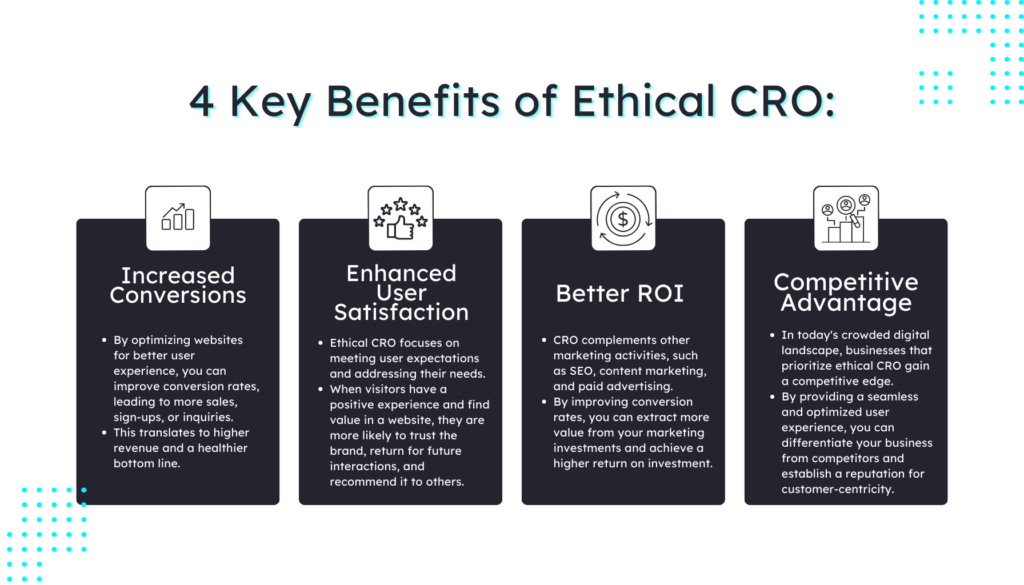 4 Key Benefits of Ethical CRO:

Increased Conversions

- By optimizing websites for better user experience, you can improve conversion rates, leading to more sales, sign-ups, or inquiries.
- This translates to higher revenue and a healthier bottom line.

Enhanced User Satisfaction

- Ethical CRO focuses on meeting user expectations and addressing their needs.
- When visitors have a positive experience and find value in a website, they are more likely to trust the brand, return for future interactions, and recommend it to others.

Better ROI

- CRO complements other marketing activities, such as SEO, content marketing, and paid advertising.
- By improving conversion rates, you can extract more value from your marketing investments and achieve a higher return on investment.

Competitive Advantage

- In today's crowded digital landscape, businesses that prioritize ethical CRO gain a competitive edge.
- By providing a seamless and optimized user experience, you can differentiate your business from competitors and establish a reputation for customer-centricity.